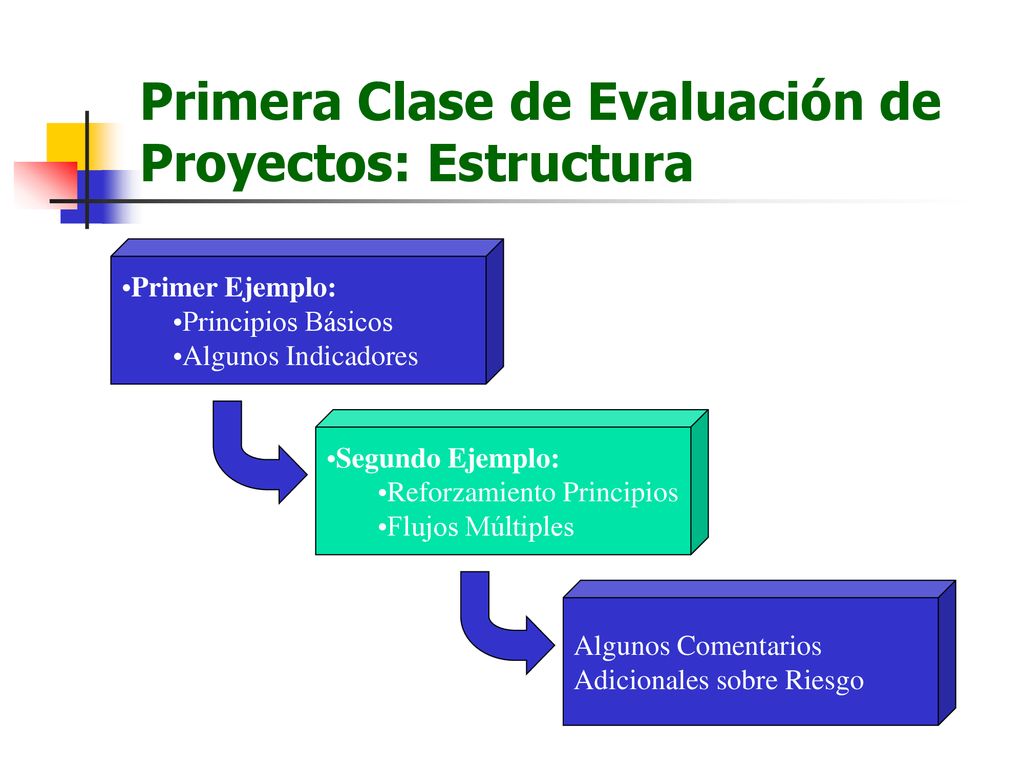 Primera Clase de Evaluación de Proyectos: Estructura

•Primer Ejemplo:
•Principios Básicos
•Algunos Indicadores

•Segundo Ejemplo:
•Reforzamiento Principios
•Flujos Múltiples

Algunos Comentarios Adicionales sobre Riesgo